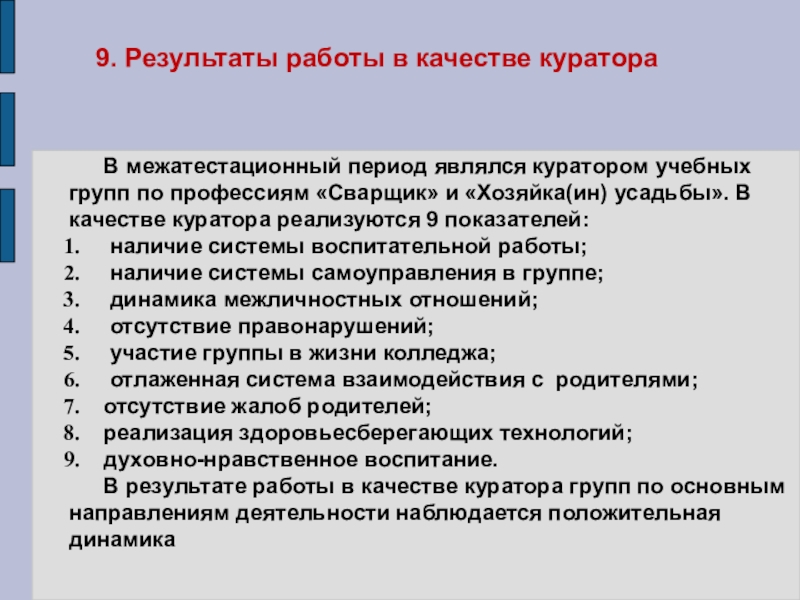 9. Результаты работы в качестве куратора

В межатестационный период являлся куратором учебных групп по профессиям «Сварщик» и «Хозяйка(ин) усадьбы». В качестве куратора реализуются 9 показателей:
1. наличие системы воспитательной работы;
2. наличие системы самоуправления в группе;
3. динамика межличностных отношений;
4. отсутствие правонарушений;
5. участие группы в жизни колледжа;
6. отлаженная система взаимодействия с родителями;
7. отсутствие жалоб родителей;
8. реализация здоровьесберегающих технологий;
9. духовно-нравственное воспитание.

В результате работы в качестве куратора групп по основным направлениям деятельности наблюдается положительная динамика